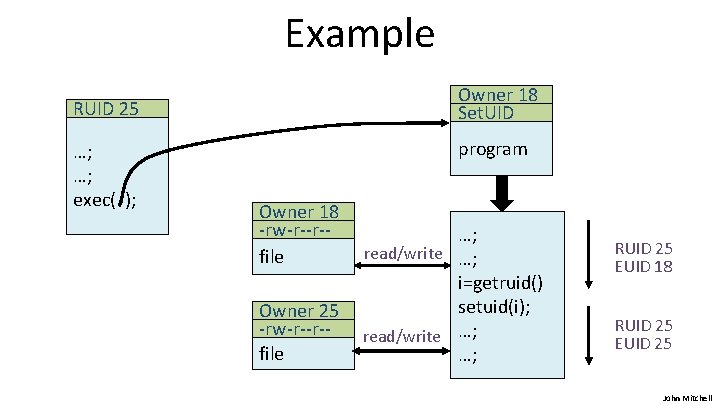 Example

RUID 25

…;
…;
exec( );

Owner 18
SetUID

program

Owner 18
-rw-r--r--

file

read/write

Owner 25
-rw-r--r--

file

read/write

…;
…;
i=getruid()
setuid(i);
…;
…;

RUID 25
EUID 18

RUID 25
EUID 25

John Mitchell